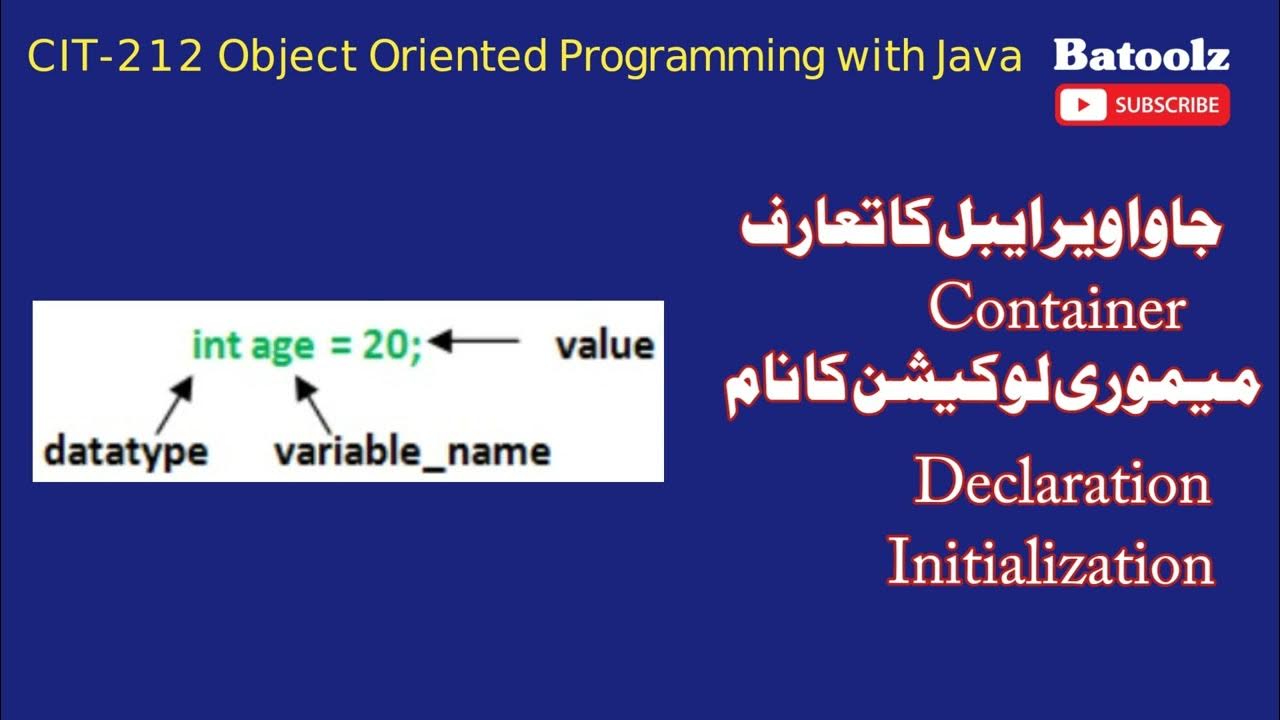 CIT-212 Object Oriented Programming with Java

Batoolz

SUBSCRIBE

int age = 20;

value

datatype

variable_name

جاوا ویرایبل کا تعارف

Container

میموری لوکیشن کا نام

Declaration

Initialization